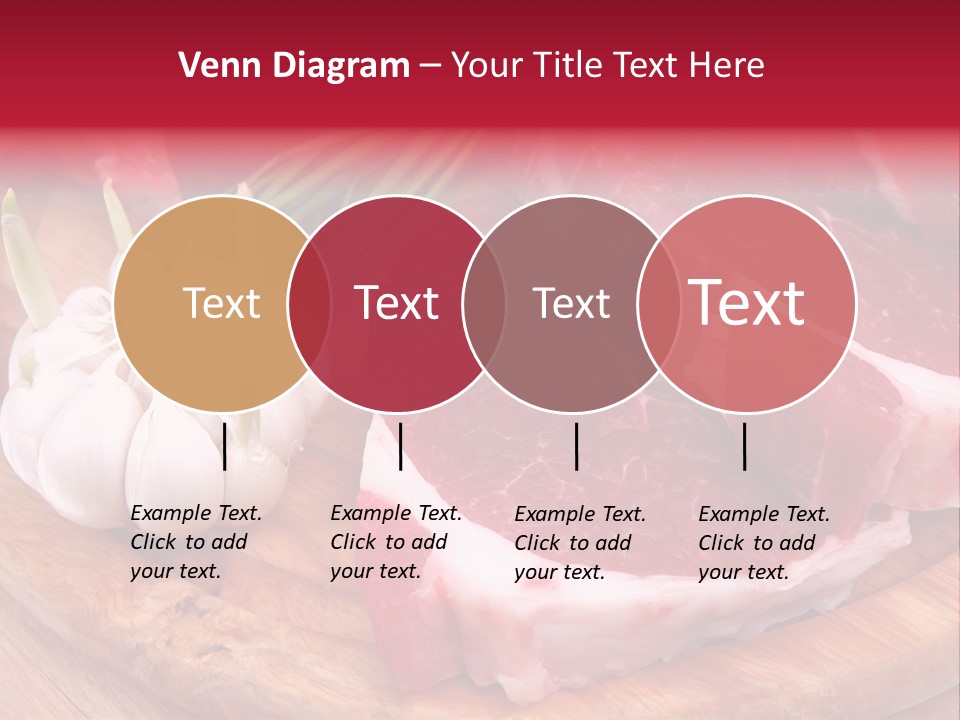 Venn Diagram – Your Title Text Here

Text

Text

Text

Text

Example Text. Click to add your text.

Example Text. Click to add your text.

Example Text. Click to add your text.

Example Text. Click to add your text.